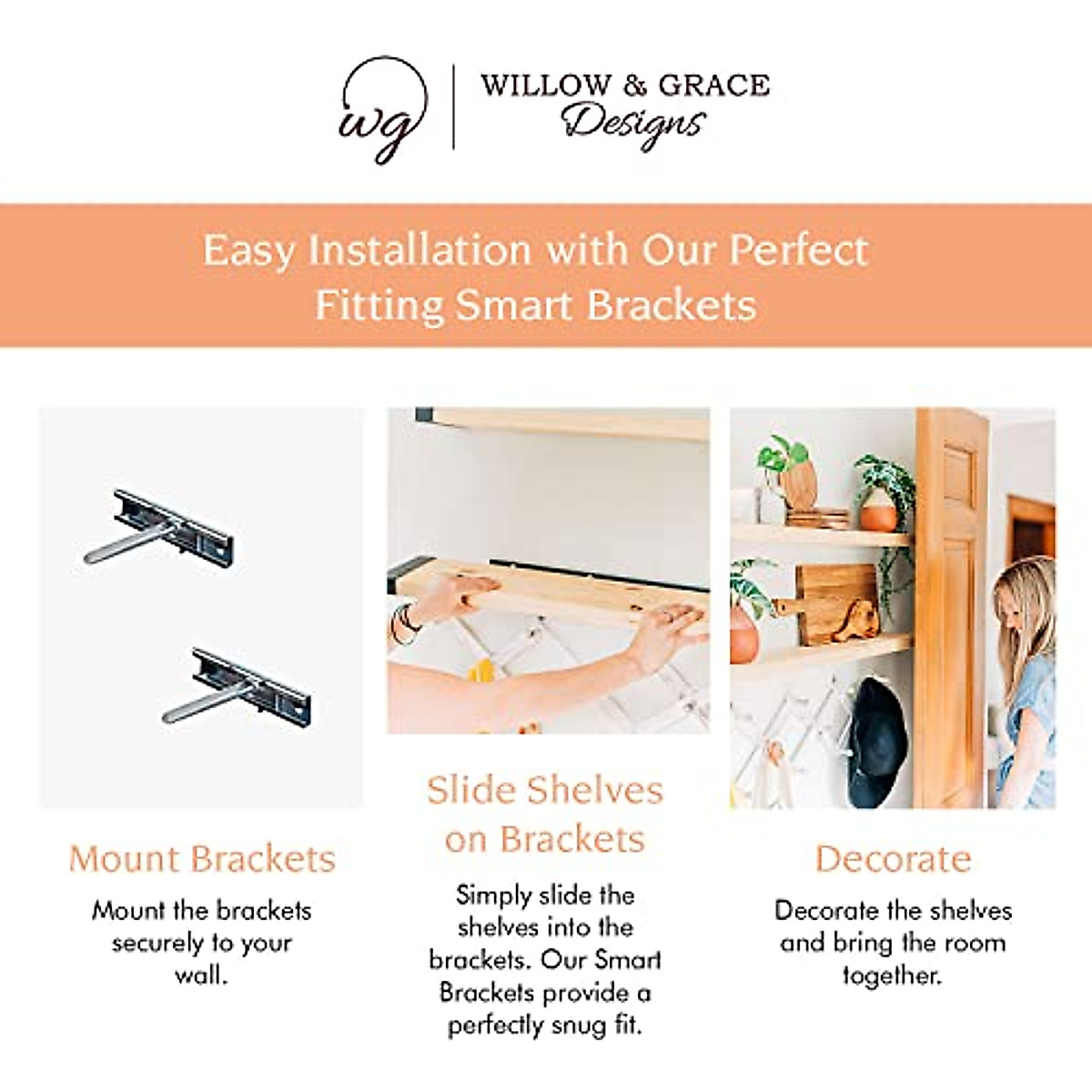 wg

WILLOW & GRACE
Designs

Easy Installation with Our Perfect Fitting Smart Brackets

Mount Brackets

Mount the brackets securely to your wall.

Slide Shelves on Brackets

Simply slide the shelves into the brackets. Our Smart Brackets provide a perfectly snug fit.

Decorate

Decorate the shelves and bring the room together.